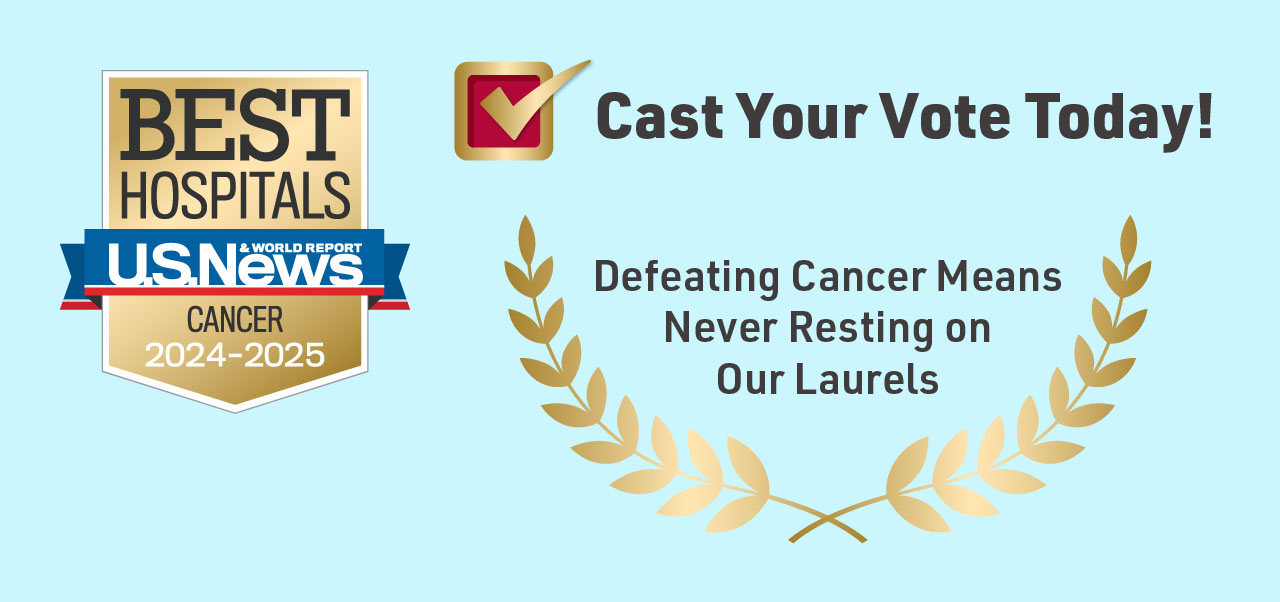 BEST HOSPITALS
U.S.News & WORLD REPORT
CANCER
2024-2025

Cast Your Vote Today!

Defeating Cancer Means Never Resting on Our Laurels